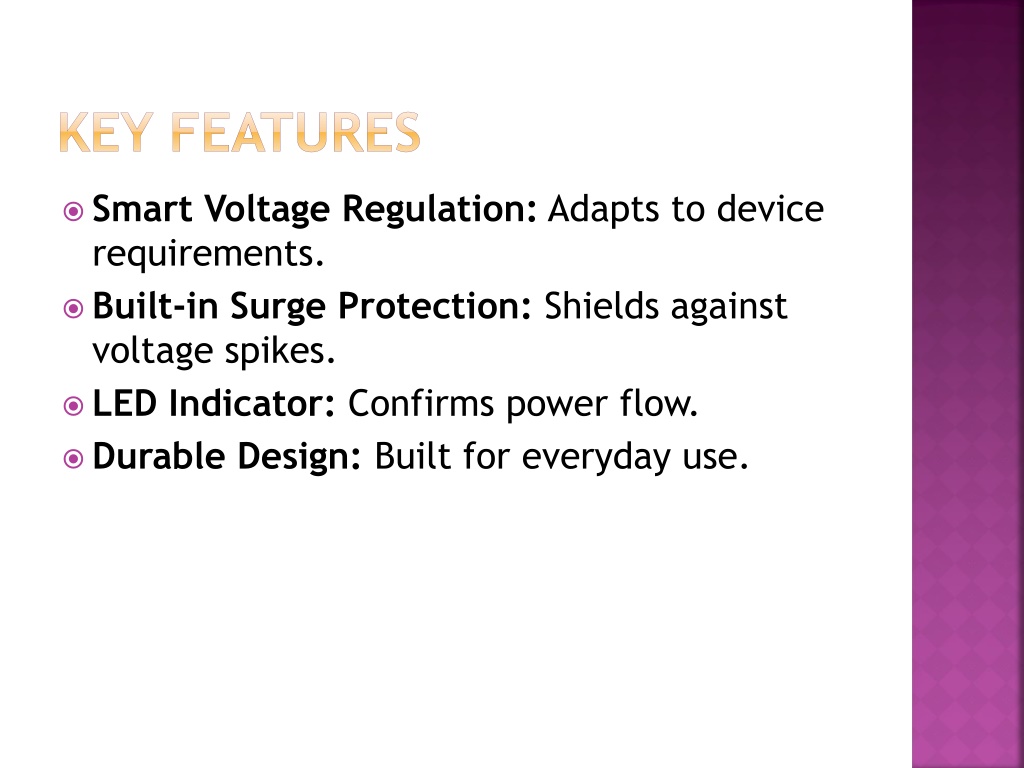 KEY FEATURES

Smart Voltage Regulation: Adapts to device requirements.

Built-in Surge Protection: Shields against voltage spikes.

LED Indicator: Confirms power flow.

Durable Design: Built for everyday use.